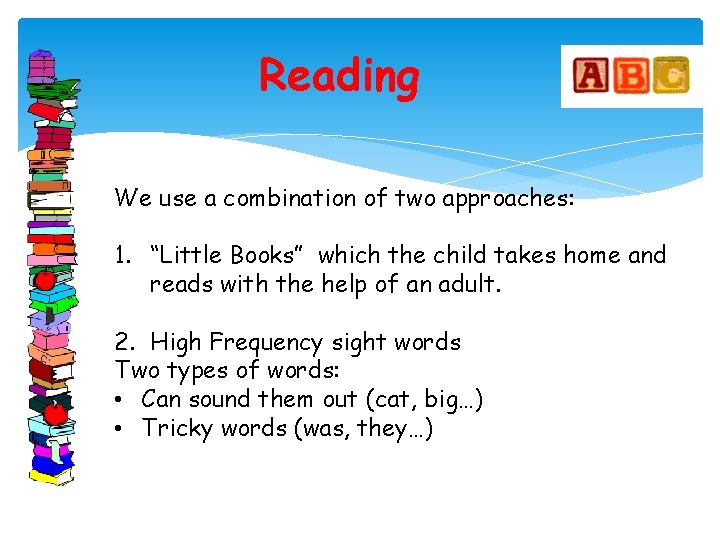 Reading

ABC

We use a combination of two approaches:

1. “Little Books” which the child takes home and reads with the help of an adult.

2. High Frequency sight words
Two types of words:
• Can sound them out (cat, big…)
• Tricky words (was, they…)